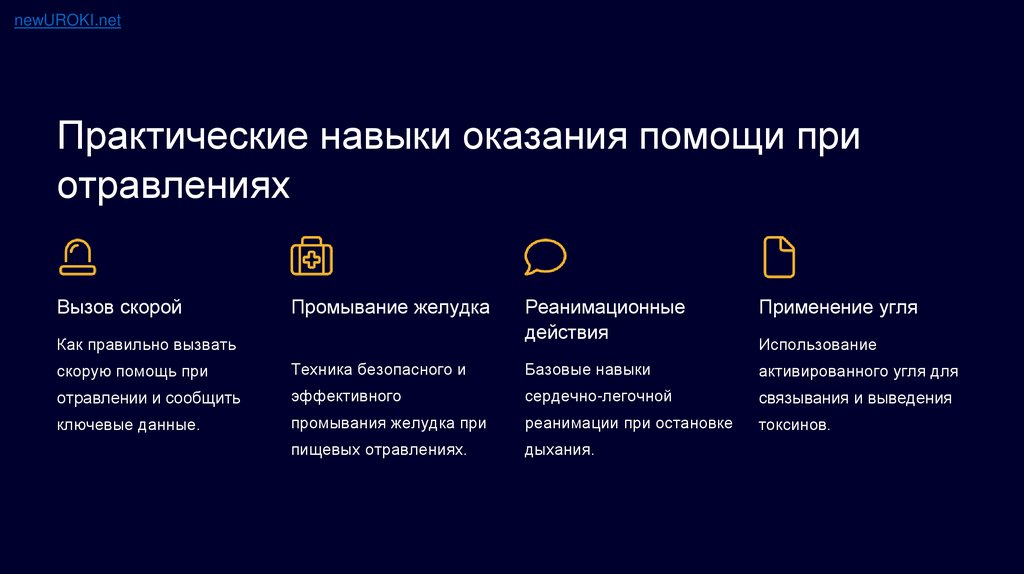 newUROKI.net

Практические навыки оказания помощи при отравлениях

Вызов скорой

Как правильно вызвать скорую помощь при отравлении и сообщить ключевые данные.

Промывание желудка

Техника безопасного и эффективного промывания желудка при пищевых отравлениях.

Реанимационные действия

Базовые навыки сердечно-легочной реанимации при остановке дыхания.

Применение угля

Использование активированного угля для связывания и выведения токсинов.